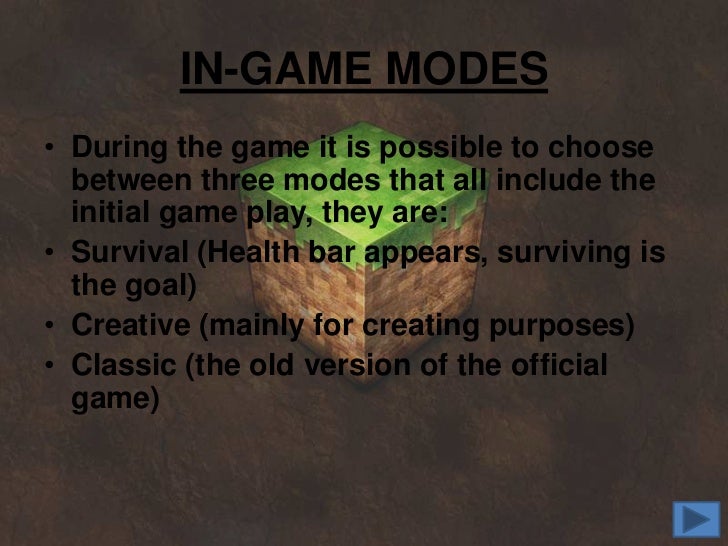 IN-GAME MODES

• During the game it is possible to choose between three modes that all include the initial game play, they are:
• Survival (Health bar appears, surviving is the goal)
• Creative (mainly for creating purposes)
• Classic (the old version of the official game)